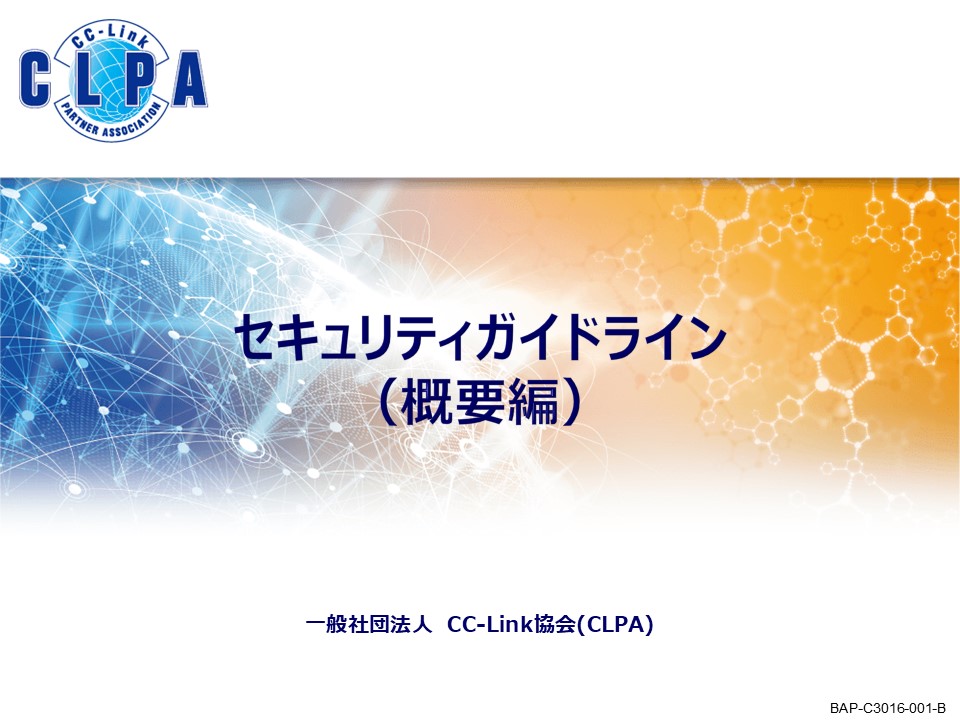 CC-Link
CLPA
PARTNER ASSOCIATION

セキュリティガイドライン
（概要編）

一般社団法人 CC-Link協会(CLPA)

BAP-C3016-001-B